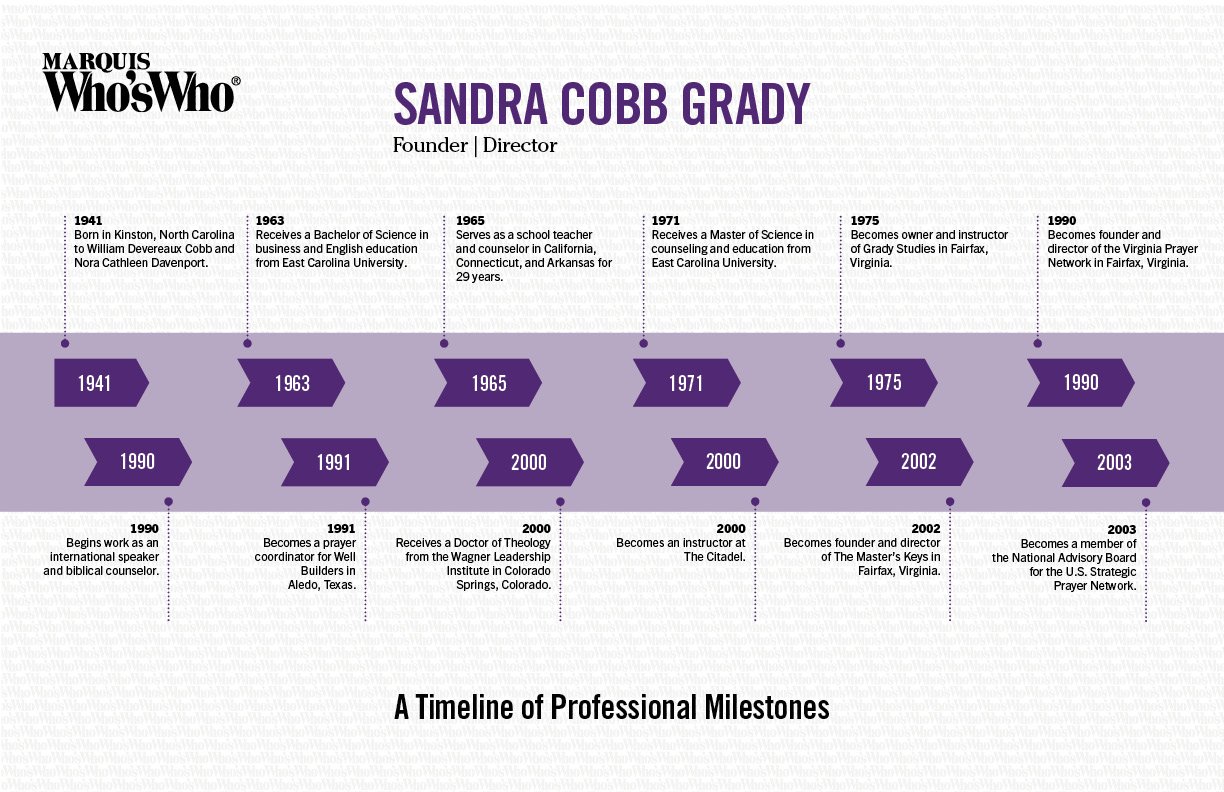 MARQUIS
Who'sWho®

SANDRA COBB GRADY
Founder | Director

1941
Born in Kinston, North Carolina to William Devereaux Cobb and Nora Cathleen Davenport.

1963
Receives a Bachelor of Science in business and English education from East Carolina University.

1965
Serves as a school teacher and counselor in California, Connecticut, and Arkansas for 29 years.

1971
Receives a Master of Science in counseling and education from East Carolina University.

1975
Becomes owner and instructor of Grady Studies in Fairfax, Virginia.

1990
Becomes founder and director of the Virginia Prayer Network in Fairfax, Virginia.

1941

1963

1965

1971

1975

1990

1990

1991

2000

2000

2002

2003

1990
Begins work as an international speaker and biblical counselor.

1991
Becomes a prayer coordinator for Well Builders in Aledo, Texas.

2000
Receives a Doctor of Theology from the Wagner Leadership Institute in Colorado Springs, Colorado.

2000
Becomes an instructor at The Citadel.

2002
Becomes founder and director of The Master's Keys in Fairfax, Virginia.

2003
Becomes a member of the National Advisory Board for the U.S. Strategic Prayer Network.

A Timeline of Professional Milestones